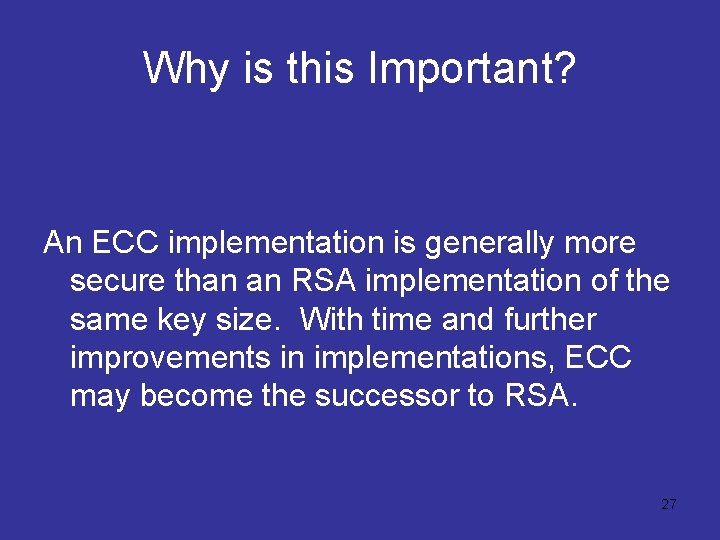 Why is this Important?

An ECC implementation is generally more secure than an RSA implementation of the same key size. With time and further improvements in implementations, ECC may become the successor to RSA.

27